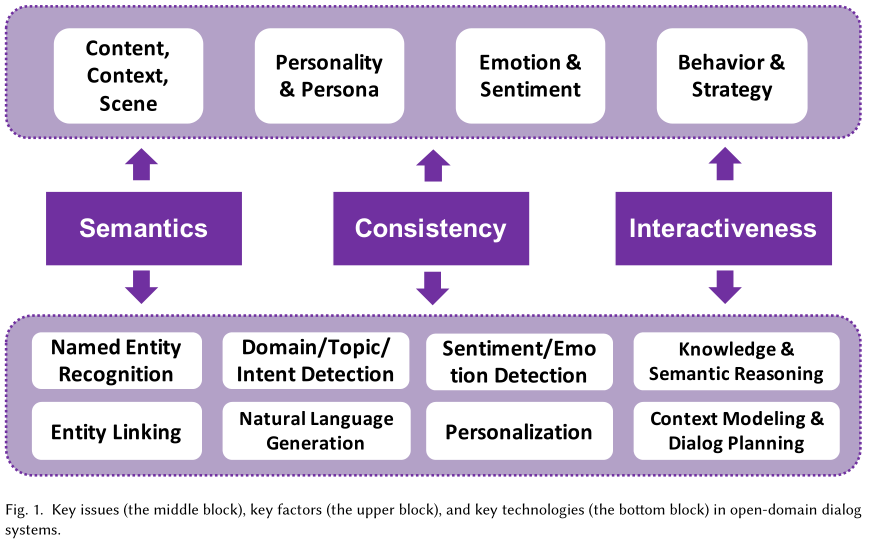 Content, Context, Scene

Personality & Persona

Emotion & Sentiment

Behavior & Strategy

Semantics

Consistency

Interactiveness

Named Entity Recognition

Domain/Topic/ Intent Detection

Sentiment/Emo tion Detection

Knowledge & Semantic Reasoning

Entity Linking

Natural Language Generation

Personalization

Context Modeling & Dialog Planning

Fig. 1. Key issues (the middle block), key factors (the upper block), and key technologies (the bottom block) in open-domain dialog systems.